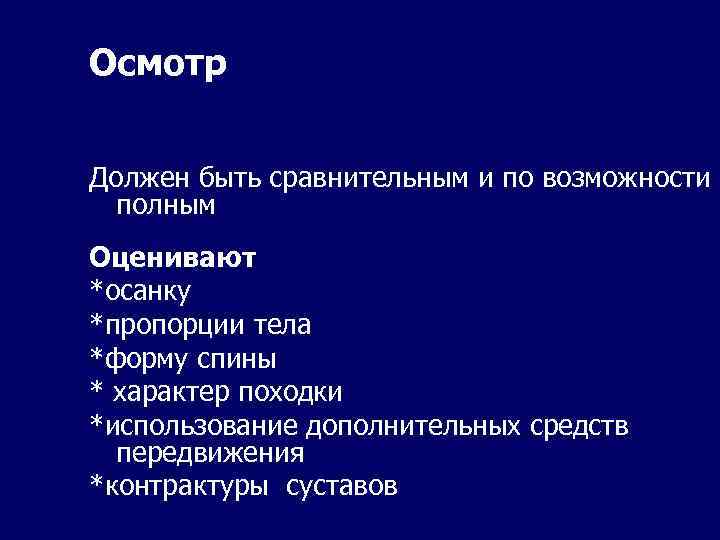 Осмотр

Должен быть сравнительным и по возможности полным

Оценивают
*осанку
*пропорции тела
*форму спины
* характер походки
*использование дополнительных средств передвижения
*контрактуры суставов